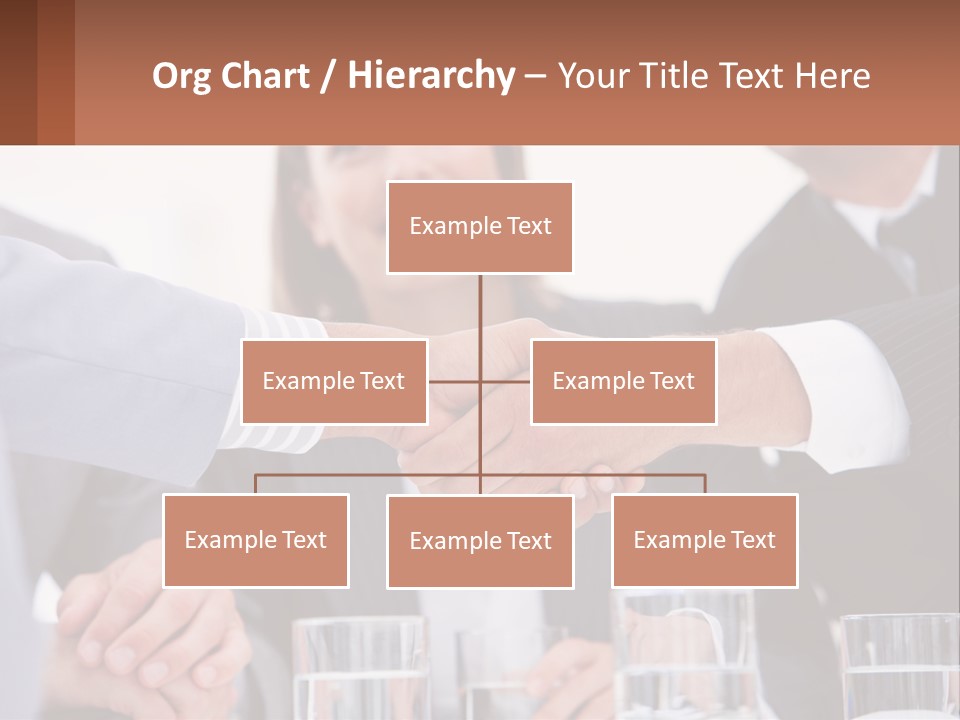 Org Chart / Hierarchy – Your Title Text Here

Example Text

Example Text

Example Text

Example Text

Example Text

Example Text